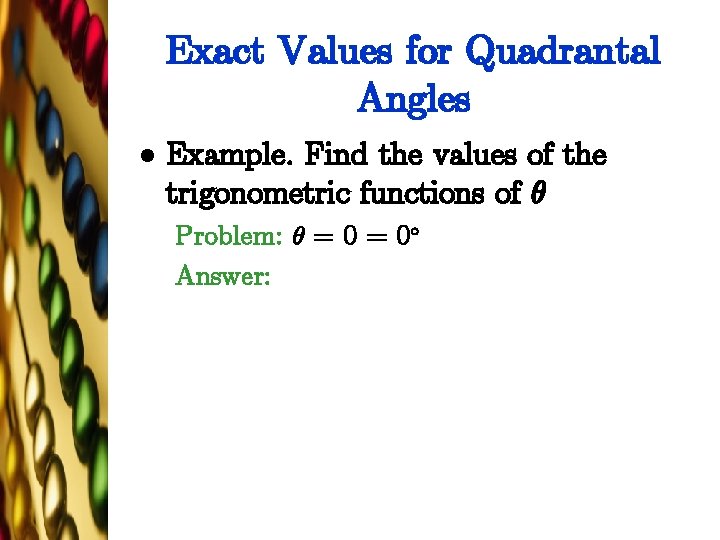 Exact Values for Quadrantal Angles

• Example. Find the values of the trigonometric functions of $\theta$

Problem: $\theta = 0 = 0^\circ$

Answer: